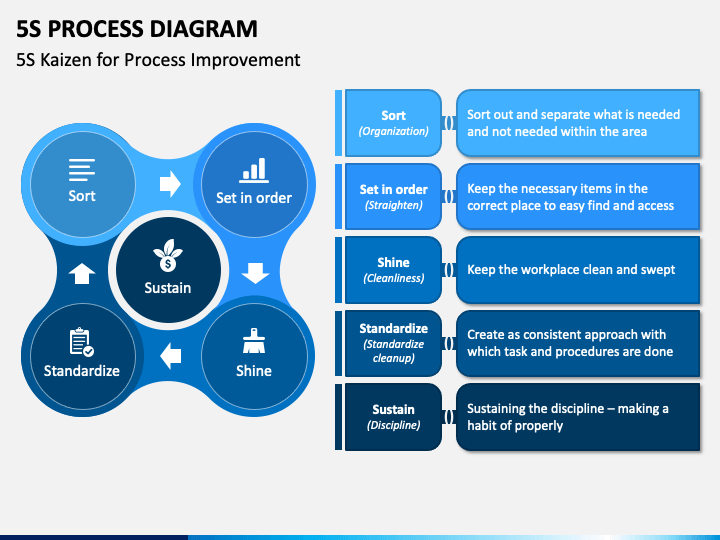 5S PROCESS DIAGRAM

5S Kaizen for Process Improvement

Sort

Set in order

Sustain

Standardize

Shine

Sort
(Organization)

Sort out and separate what is needed and not needed within the area

Set in order
(Straighten)

Keep the necessary items in the correct place to easy find and access

Shine
(Cleanliness)

Keep the workplace clean and swept

Standardize
(Standardize cleanup)

Create as consistent approach with which task and procedures are done

Sustain
(Discipline)

Sustaining the discipline – making a habit of properly